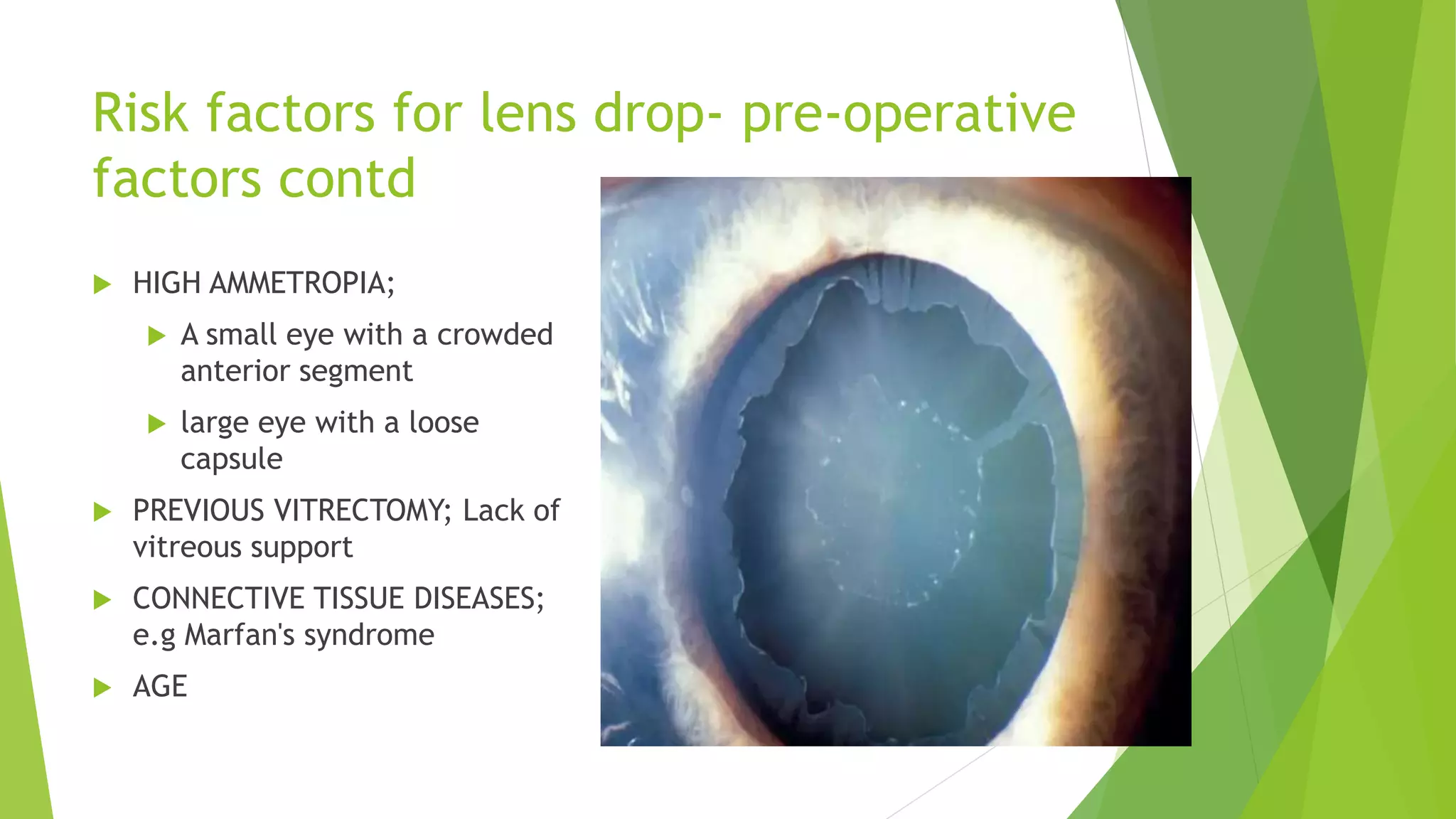 Risk factors for lens drop- pre-operative factors contd

HIGH AMMETROPIA;

A small eye with a crowded anterior segment

large eye with a loose capsule

PREVIOUS VITRECTOMY; Lack of vitreous support

CONNECTIVE TISSUE DISEASES; e.g Marfan's syndrome

AGE